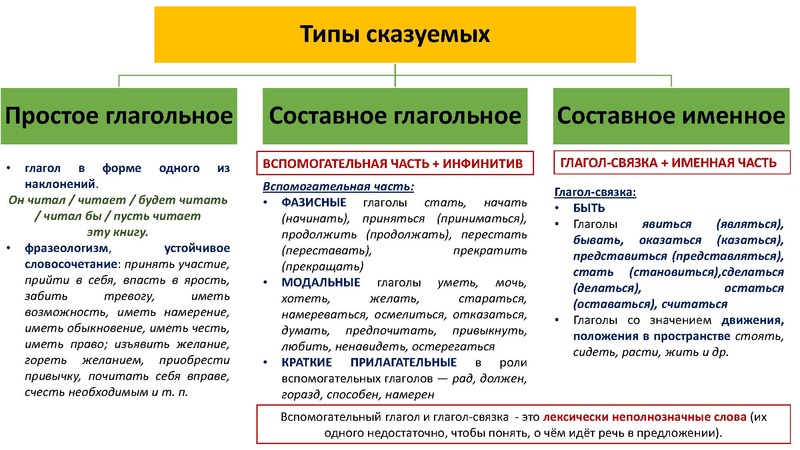 Типы сказуемых

Простое глагольное

• глагол в форме одного из наклонений.
Он читал / читает / будет читать / читал бы / пусть читает эту книгу.
• фразеологизм, устойчивое словосочетание: принять участие, прийти в себя, впасть в ярость, забить тревогу, иметь возможность, иметь намерение, иметь обыкновение, иметь честь, иметь право; изъявить желание, гореть желанием, приобрести привычку, почитать себя вправе, счесть необходимым и т. п.

Составное глагольное

ВСПОМОГАТЕЛЬНАЯ ЧАСТЬ + ИНФИНИТИВ

Вспомогательная часть:
• ФАЗИСНЫЕ глаголы стать, начать (начинать), приняться (приниматься), продолжить (продолжать), перестать (переставать), прекратить (прекращать)
• МОДАЛЬНЫЕ глаголы уметь, мочь, хотеть, желать, стараться, намереваться, осмелиться, отказаться, думать, предпочитать, привыкнуть, любить, ненавидеть, остерегаться
• КРАТКИЕ ПРИЛАГАТЕЛЬНЫЕ в роли вспомогательных глаголов — рад, должен, горазд, способен, намерен

Составное именное

ГЛАГОЛ-СВЯЗКА + ИМЕННАЯ ЧАСТЬ

Глагол-связка:
• БЫТЬ
• Глаголы явиться (являться), бывать, оказаться (казаться), представиться (представляться), стать (становиться),сделаться (делаться), остаться (оставаться), считаться
• Глаголы со значением движения, положения в пространстве стоять, сидеть, расти, жить и др.

Вспомогательный глагол и глагол-связка - это лексически неполнозначные слова (их одного недостаточно, чтобы понять, о чём идёт речь в предложении).